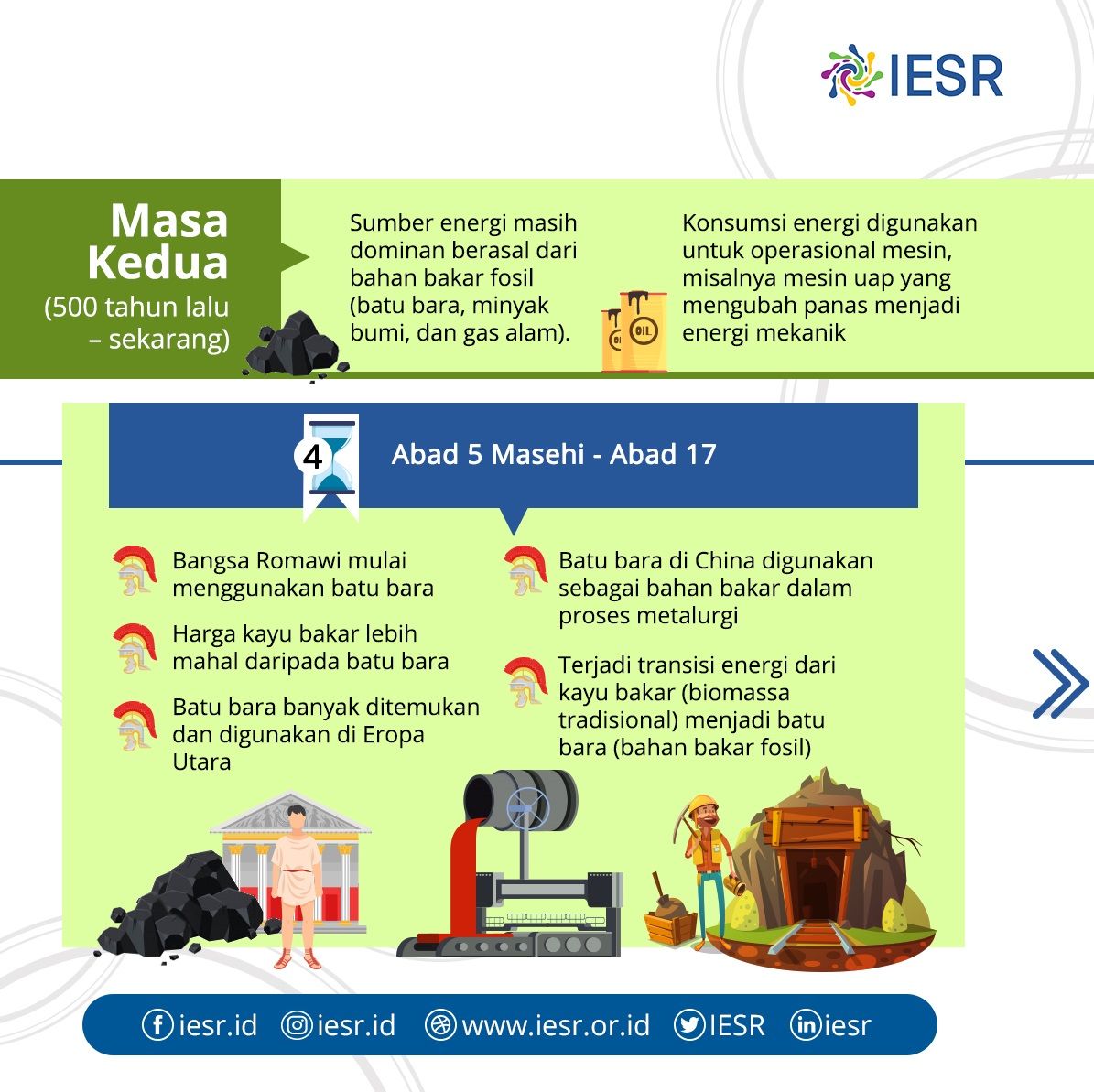 IESR

Masa Kedua
(500 tahun lalu – sekarang)

Sumber energi masih dominan berasal dari bahan bakar fosil (batu bara, minyak bumi, dan gas alam).

OIL OIL

Konsumsi energi digunakan untuk operasional mesin, misalnya mesin uap yang mengubah panas menjadi energi mekanik

4

Abad 5 Masehi - Abad 17

Bangsa Romawi mulai menggunakan batu bara

Harga kayu bakar lebih mahal daripada batu bara

Batu bara banyak ditemukan dan digunakan di Eropa Utara

Batu bara di China digunakan sebagai bahan bakar dalam proses metalurgi

Terjadi transisi energi dari kayu bakar (biomassa tradisional) menjadi batu bara (bahan bakar fosil)

iesr.id iesr.id www.iesr.or.id IESR iesr